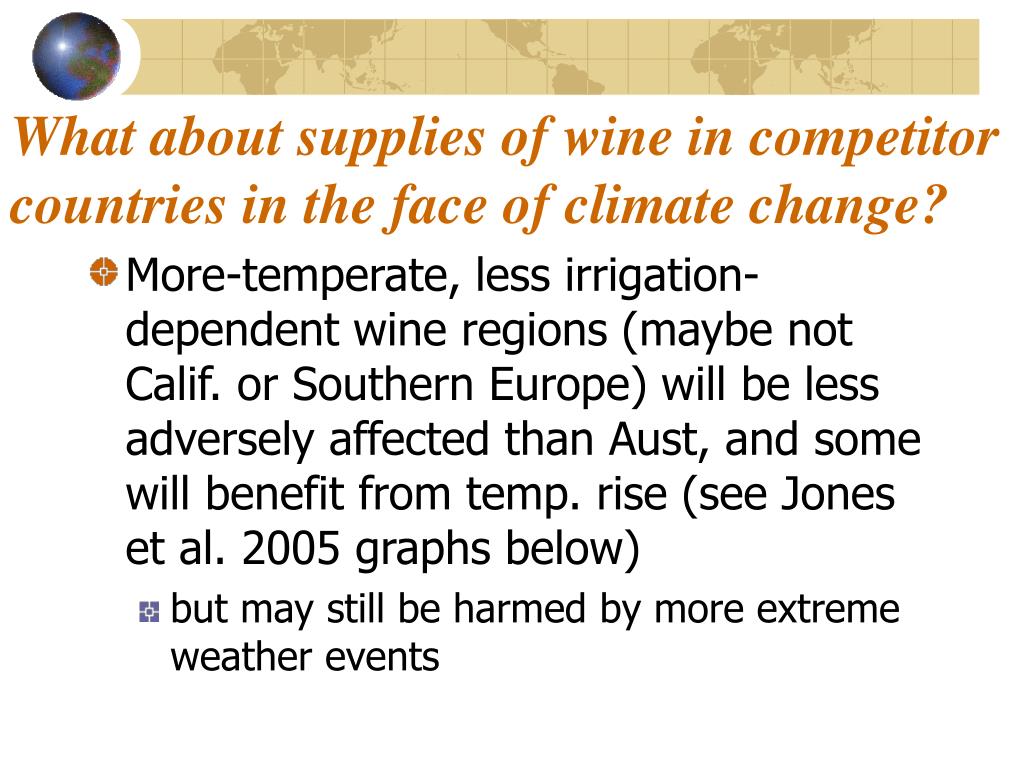 What about supplies of wine in competitor countries in the face of climate change?

More-temperate, less irrigation-dependent wine regions (maybe not Calif. or Southern Europe) will be less adversely affected than Aust, and some will benefit from temp. rise (see Jones et al. 2005 graphs below)

but may still be harmed by more extreme weather events